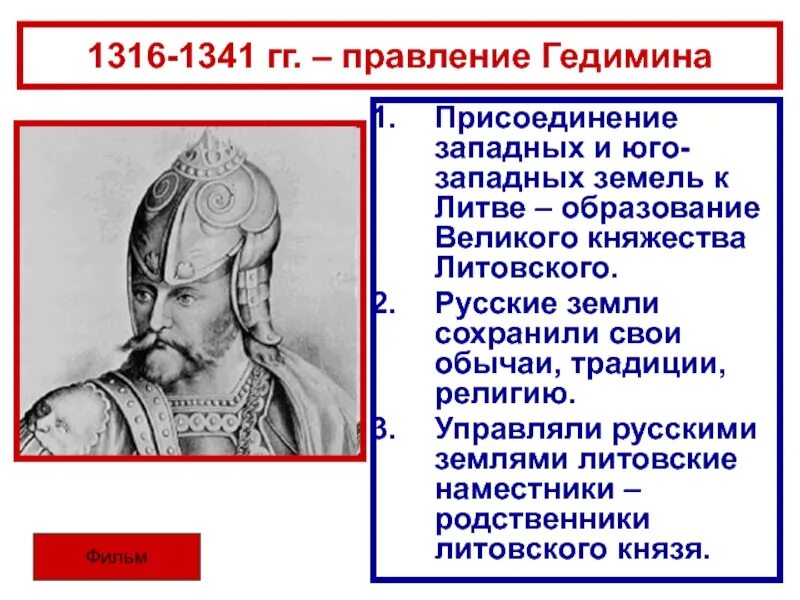 1316-1341 гг. – правление Гедимина

1. Присоединение западных и юго-западных земель к Литве – образование Великого княжества Литовского.
2. Русские земли сохранили свои обычаи, традиции, религию.
3. Управляли русскими землями литовские наместники – родственники литовского князя.

Фильм